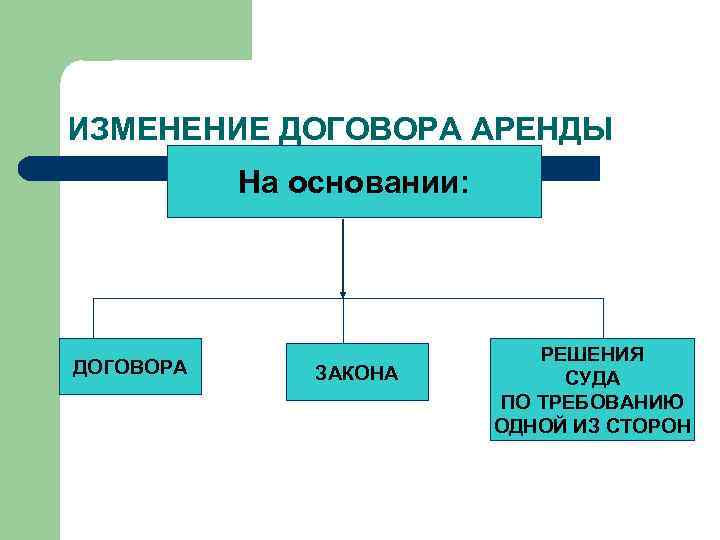 ИЗМЕНЕНИЕ ДОГОВОРА АРЕНДЫ

На основании:

ДОГОВОРА

ЗАКОНА

РЕШЕНИЯ СУДА ПО ТРЕБОВАНИЮ ОДНОЙ ИЗ СТОРОН